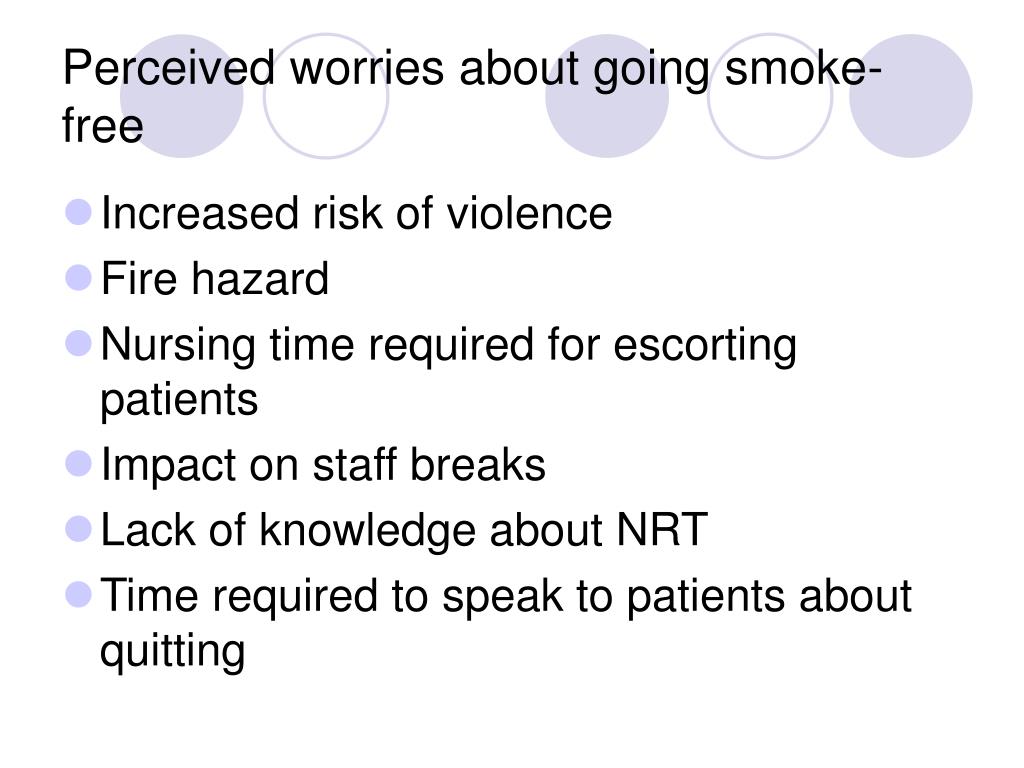 Perceived worries about going smoke-free

- Increased risk of violence
- Fire hazard
- Nursing time required for escorting patients
- Impact on staff breaks
- Lack of knowledge about NRT
- Time required to speak to patients about quitting